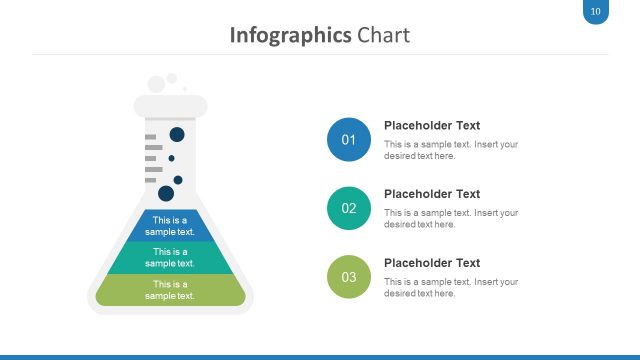 10

Infographics Chart

This is a sample text.

This is a sample text.

This is a sample text.

01

Placeholder Text

This is a sample text. Insert your desired text here.

02

Placeholder Text

This is a sample text. Insert your desired text here.

03

Placeholder Text

This is a sample text. Insert your desired text here.